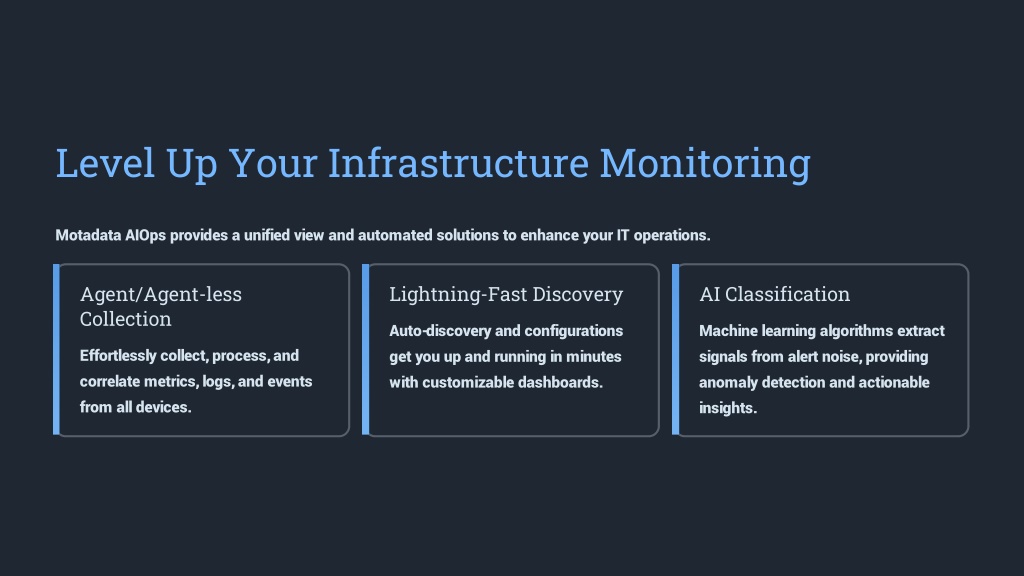 Level Up Your Infrastructure Monitoring

Motadata AIOps provides a unified view and automated solutions to enhance your IT operations.

Agent/Agent-less Collection

Effortlessly collect, process, and correlate metrics, logs, and events from all devices.

Lightning-Fast Discovery

Auto-discovery and configurations get you up and running in minutes with customizable dashboards.

AI Classification

Machine learning algorithms extract signals from alert noise, providing anomaly detection and actionable insights.